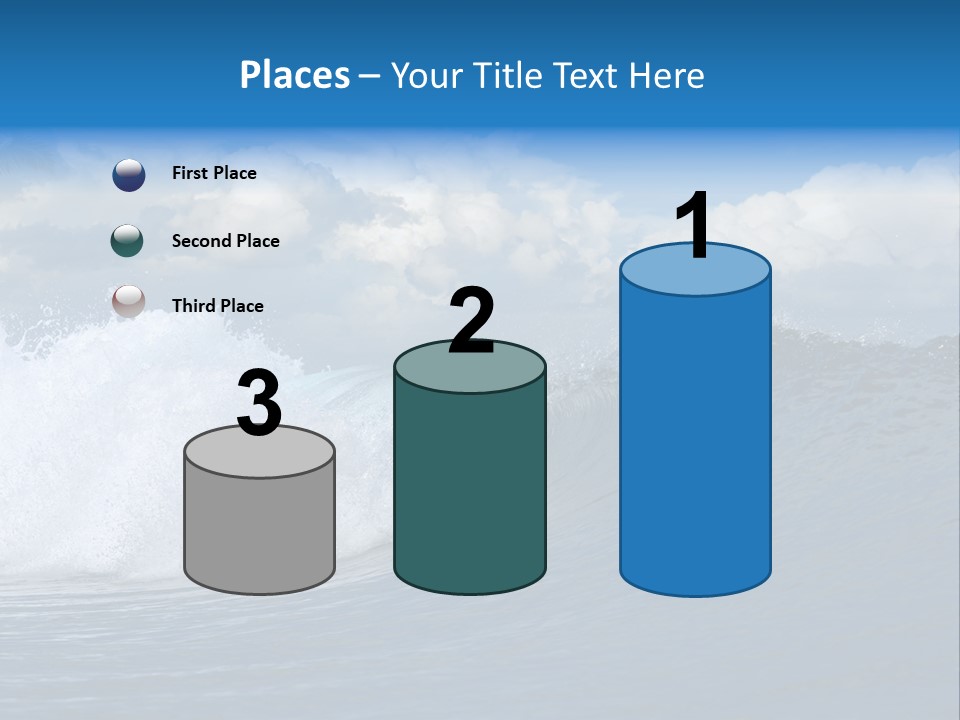 Places – Your Title Text Here

First Place

Second Place

Third Place

3

2

1